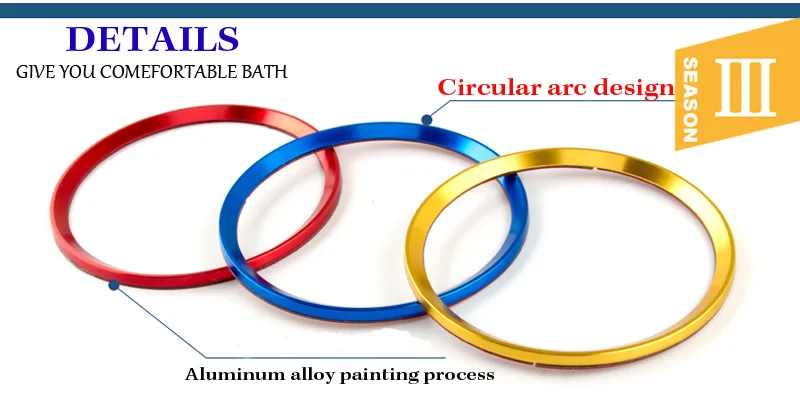 DETAILS
GIVE YOU COMEFORTABLE BATH

Circular arc design

SEASON III

Aluminum alloy painting process